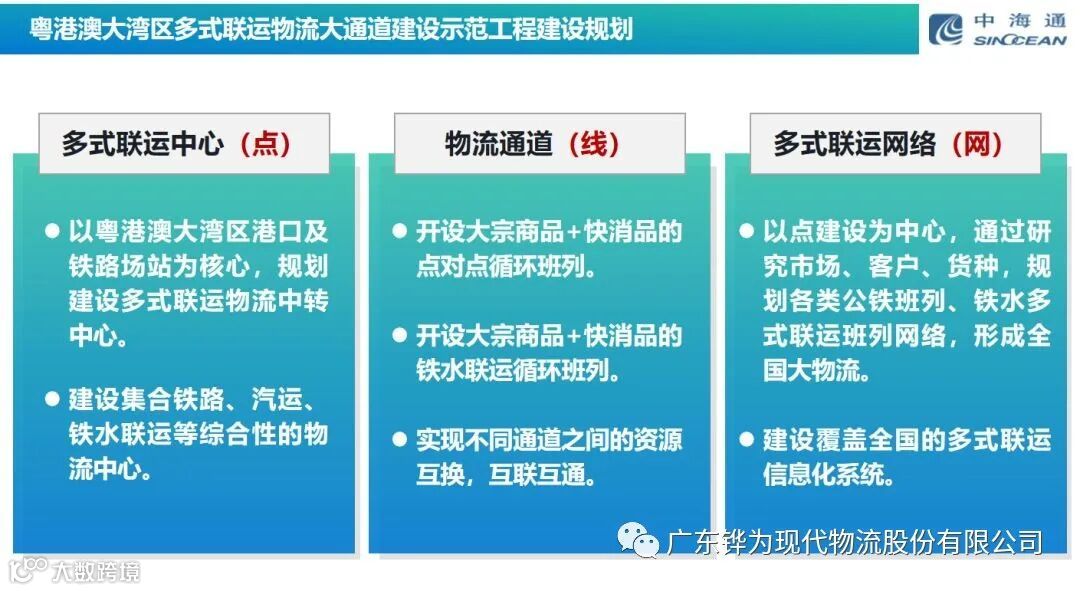 粤港澳大湾区多式联运物流大通道建设示范工程建设规划

中海通
SINOCEAN

多式联运中心（点）

● 以粤港澳大湾区港口及铁路场站为核心，规划建设多式联运物流中转中心。

● 建设集合铁路、汽运、铁水联运等综合性的物流中心。

物流通道（线）

● 开设大宗商品+快消品的点对点循环班列。

● 开设大宗商品+快消品的铁水联运循环班列。

● 实现不同通道之间的资源互换，互联互通。

多式联运网络（网）

● 以点建设为中心，通过研究市场、客户、货种，规划各类公铁班列、铁水多式联运班列网络，形成全国大物流。

● 建设覆盖全国的多式联运信息化系统。

广东铧为现代物流股份有限公司

大数跨境